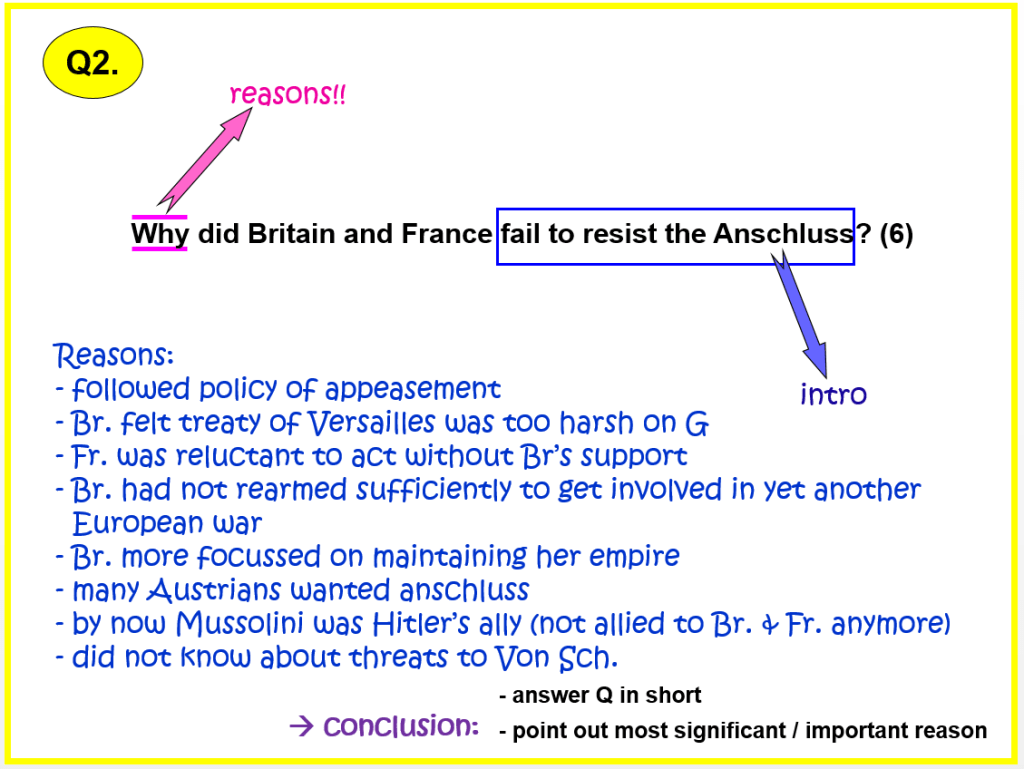 Q2.

reasons!!

Why did Britain and France fail to resist the Anschluss? (6)

intro

Reasons:
- followed policy of appeasement
- Br. felt treaty of Versailles was too harsh on G
- Fr. was reluctant to act without Br's support
- Br. had not rearmed sufficiently to get involved in yet another European war
- Br. more focussed on maintaining her empire
- many Austrians wanted anschluss
- by now Mussolini was Hitler's ally (not allied to Br. & Fr. anymore)
- did not know about threats to Von Sch.

→ conclusion:
- answer Q in short
- point out most significant / important reason